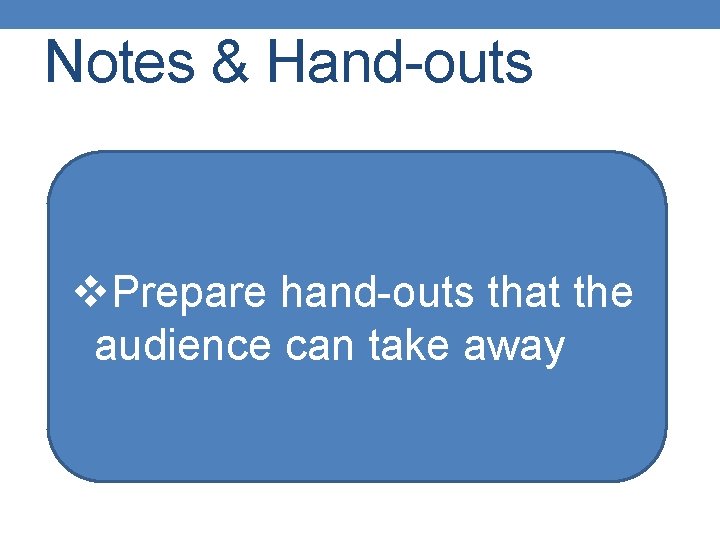 Notes & Hand-outs

❖Prepare hand-outs that the audience can take away